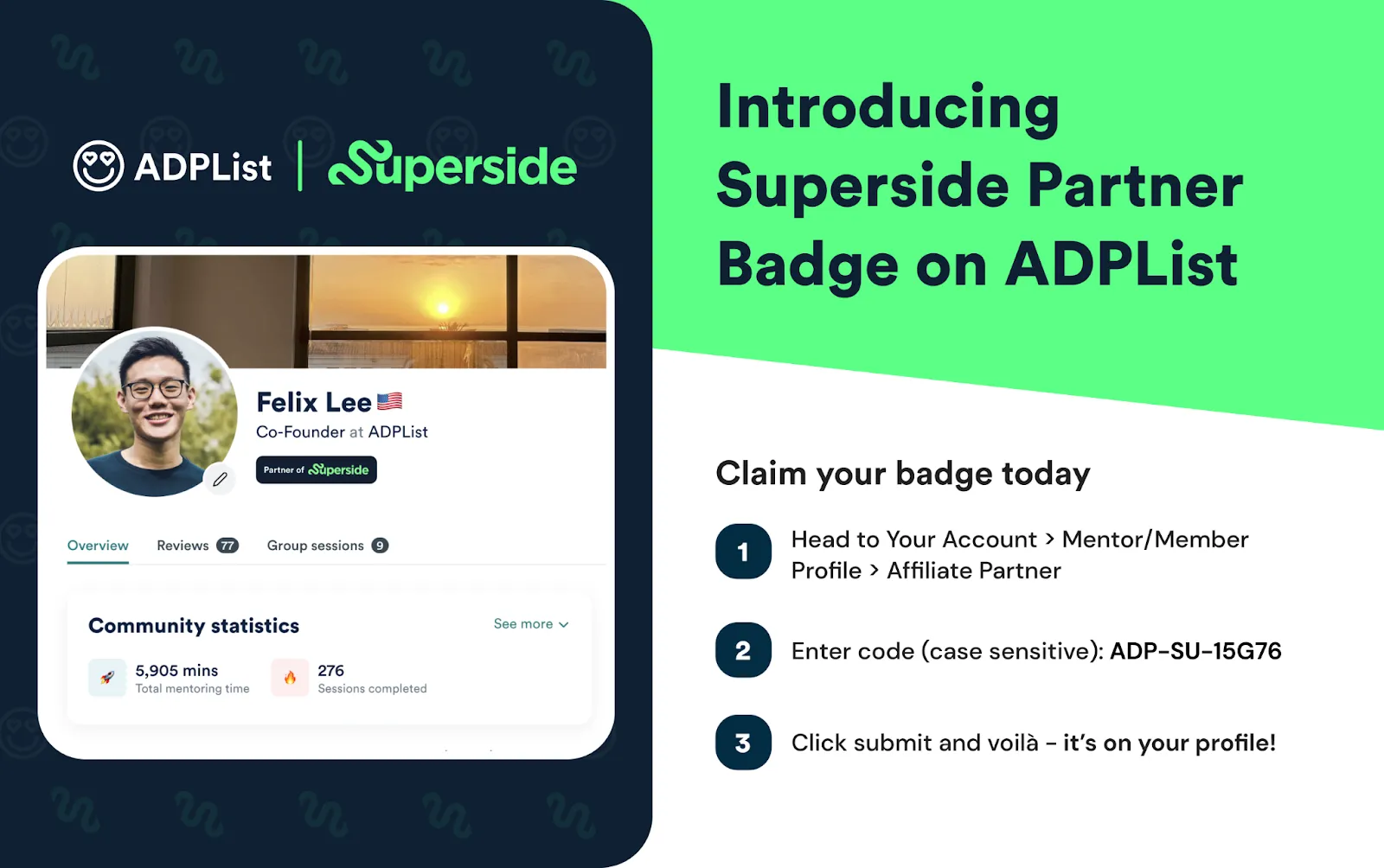 ADPList | Superside

Felix Lee
Co-Founder at ADPList
Partner of Superside

Overview Reviews 77 Group sessions 9

Community statistics
See more

5,905 mins
Total mentoring time

276
Sessions completed

Introducing Superside Partner Badge on ADPList

Claim your badge today

1 Head to Your Account > Mentor/Member Profile > Affiliate Partner

2 Enter code (case sensitive): ADP-SU-15G76

3 Click submit and voilà – it's on your profile!